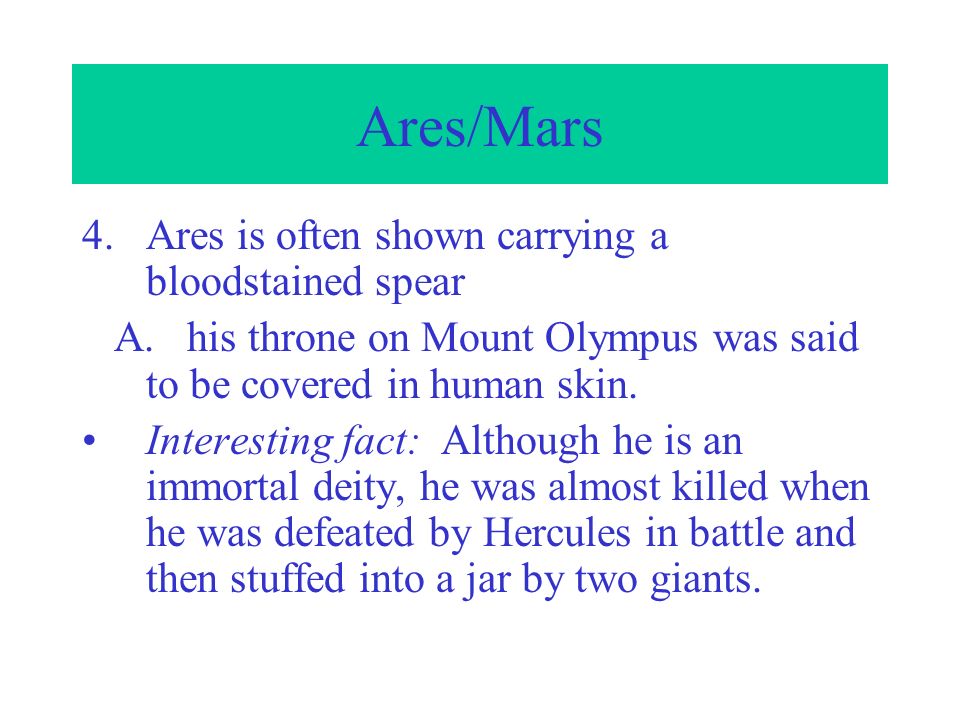 Ares/Mars

4. Ares is often shown carrying a bloodstained spear

A. his throne on Mount Olympus was said to be covered in human skin.

• Interesting fact: Although he is an immortal deity, he was almost killed when he was defeated by Hercules in battle and then stuffed into a jar by two giants.